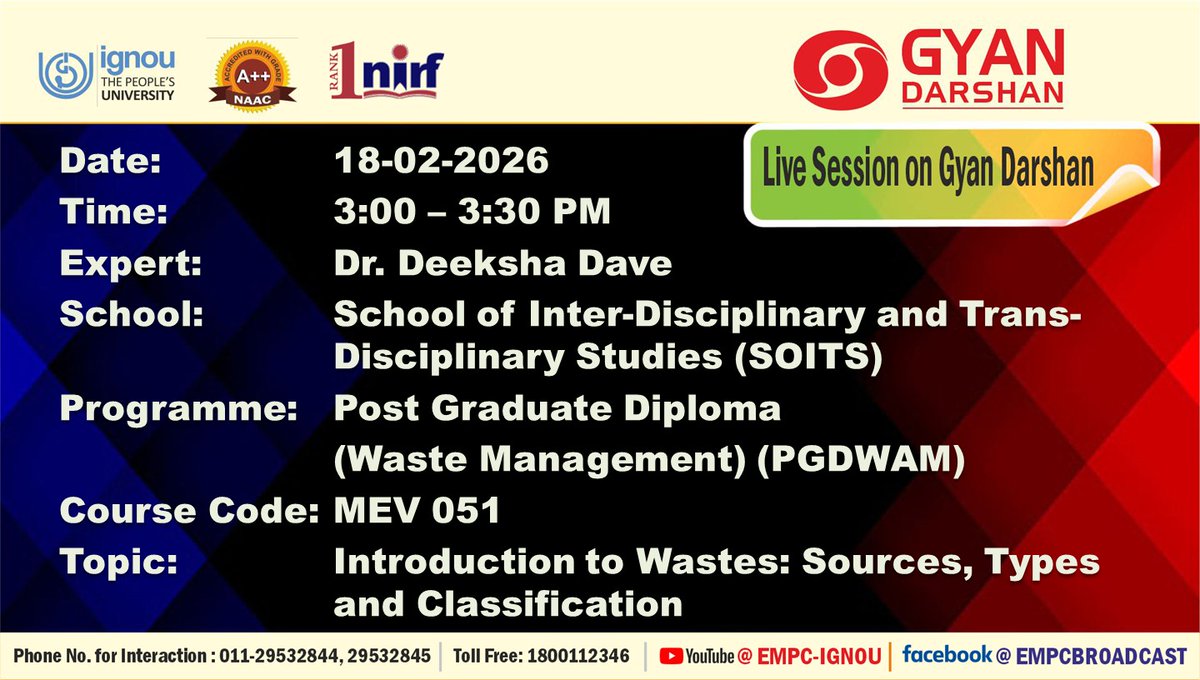 ignou THE PEOPLE'S UNIVERSITY

ACCREDITED WITH GRADE A++ NAAC

RANK 1 nirf

GYAN DARSHAN

Live Session on Gyan Darshan

Date: 18-02-2026

Time: 3:00 – 3:30 PM

Expert: Dr. Deeksha Dave

School: School of Inter-Disciplinary and Trans-Disciplinary Studies (SOITS)

Programme: Post Graduate Diploma (Waste Management) (PGDWAM)

Course Code: MEV 051

Topic: Introduction to Wastes: Sources, Types and Classification

Phone No. for Interaction : 011-29532844, 29532845 | Toll Free: 1800112346 | YouTube @ EMPC-IGNOU | facebook @ EMPCBROADCAST